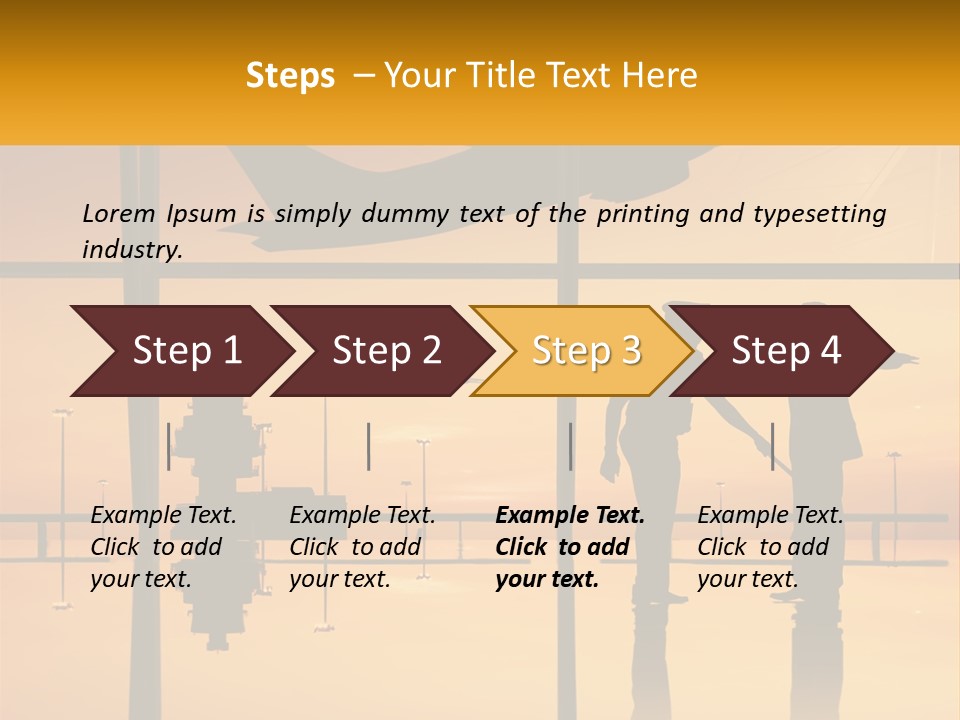 Steps – Your Title Text Here

Lorem Ipsum is simply dummy text of the printing and typesetting industry.

Step 1

Step 2

Step 3

Step 4

Example Text. Click to add your text.

Example Text. Click to add your text.

Example Text. Click to add your text.

Example Text. Click to add your text.